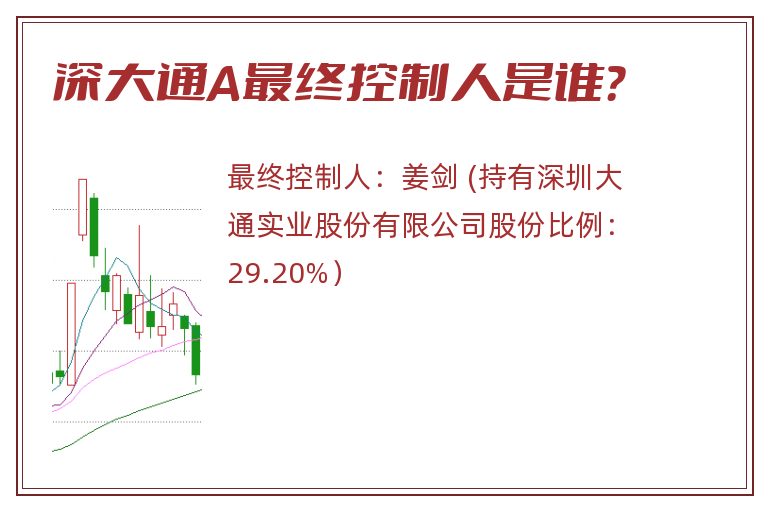 深大通A最终控制人是谁?

最终控制人：姜剑 (持有深圳大通实业股份有限公司股份比例：29.20%)